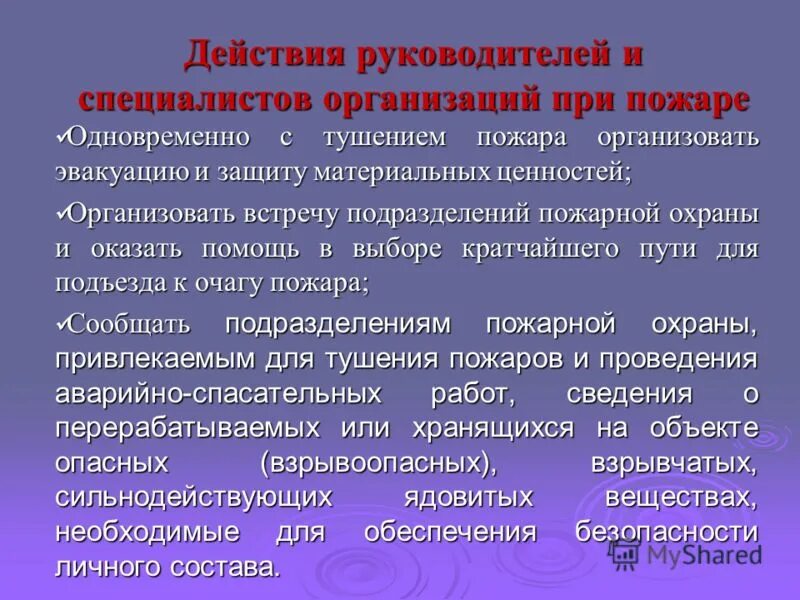 Действия руководителей и специалистов организаций при пожаре

✓Одновременно с тушением пожара организовать эвакуацию и защиту материальных ценностей;

✓Организовать встречу подразделений пожарной охраны и оказать помощь в выборе кратчайшего пути для подъезда к очагу пожара;

✓Сообщать подразделениям пожарной охраны, привлекаемым для тушения пожаров и проведения аварийно-спасательных работ, сведения о перерабатываемых или хранящихся на объекте опасных (взрывоопасных), взрывчатых, сильнодействующих ядовитых веществах, необходимые для обеспечения безопасности личного состава.

MyShared